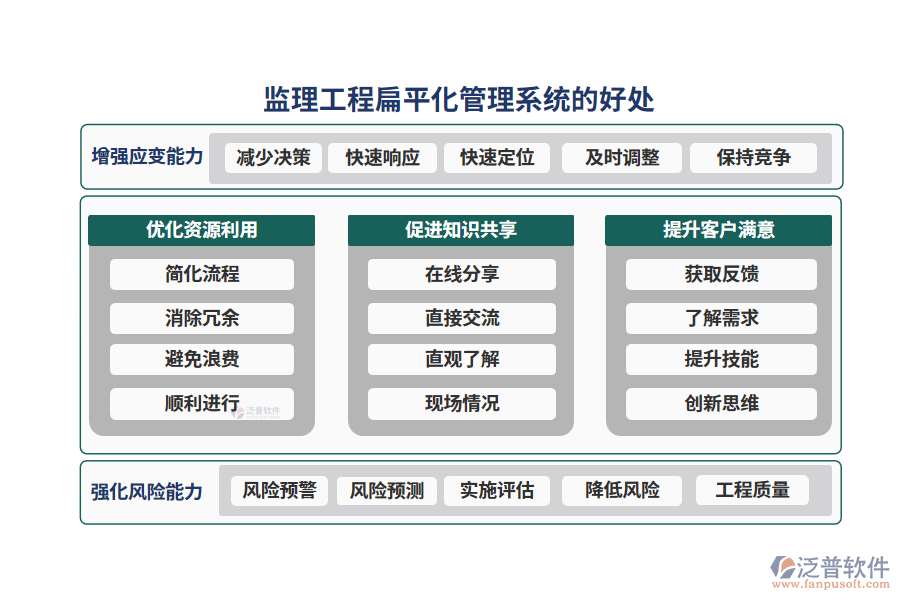 监理工程扁平化管理系统的好处

增强应变能力
减少决策
快速响应
快速定位
及时调整
保持竞争

优化资源利用
简化流程
消除冗余
避免浪费
顺利进行

泛普软件

促进知识共享
在线分享
直接交流
直观了解
现场情况

提升客户满意
获取反馈
了解需求
提升技能
创新思维

强化风险能力
风险预警
风险预测
实施评估
降低风险
工程质量

泛普软件
www.fanpusoft.com